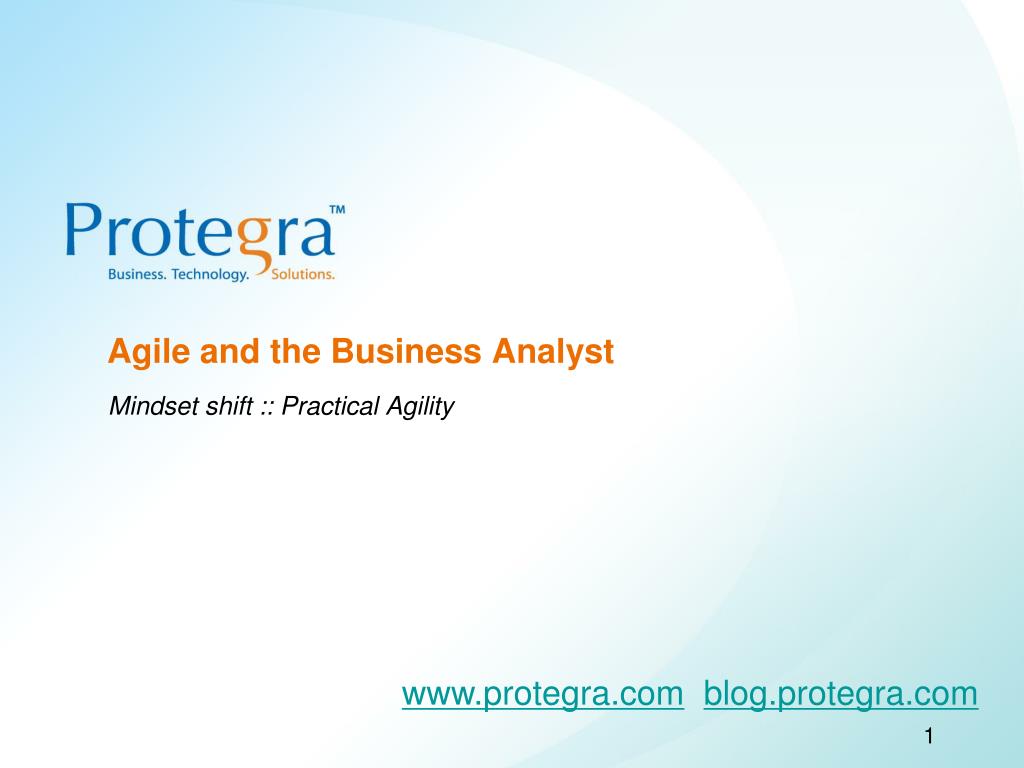 Protegra™
Business. Technology. Solutions.

Agile and the Business Analyst

Mindset shift :: Practical Agility

www.protegra.com blog.protegra.com

1